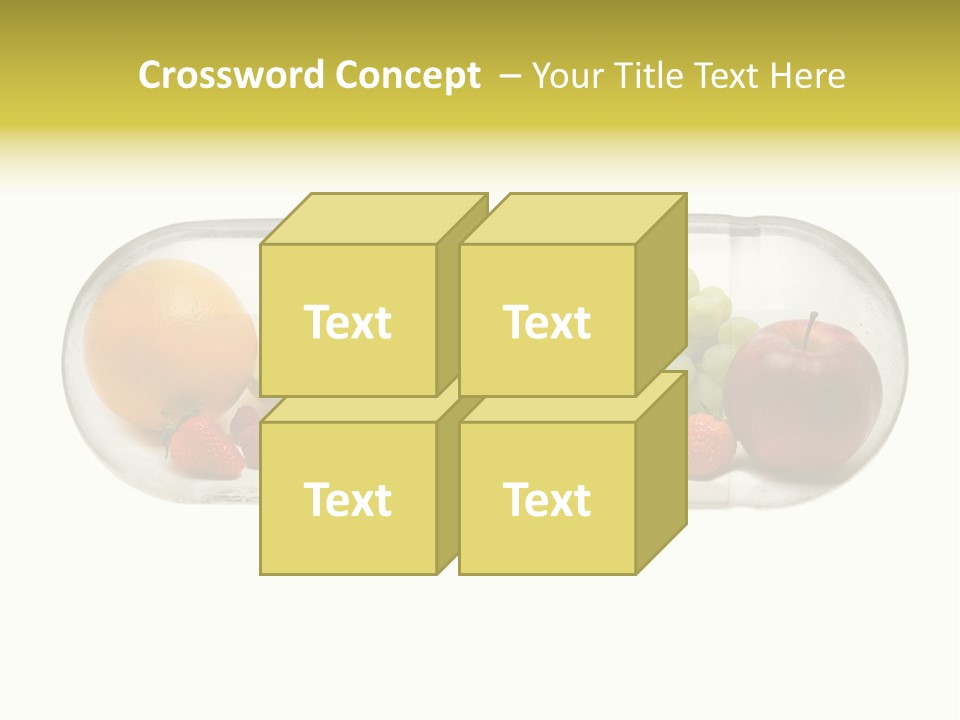 Crossword Concept – Your Title Text Here

Text

Text

Text

Text